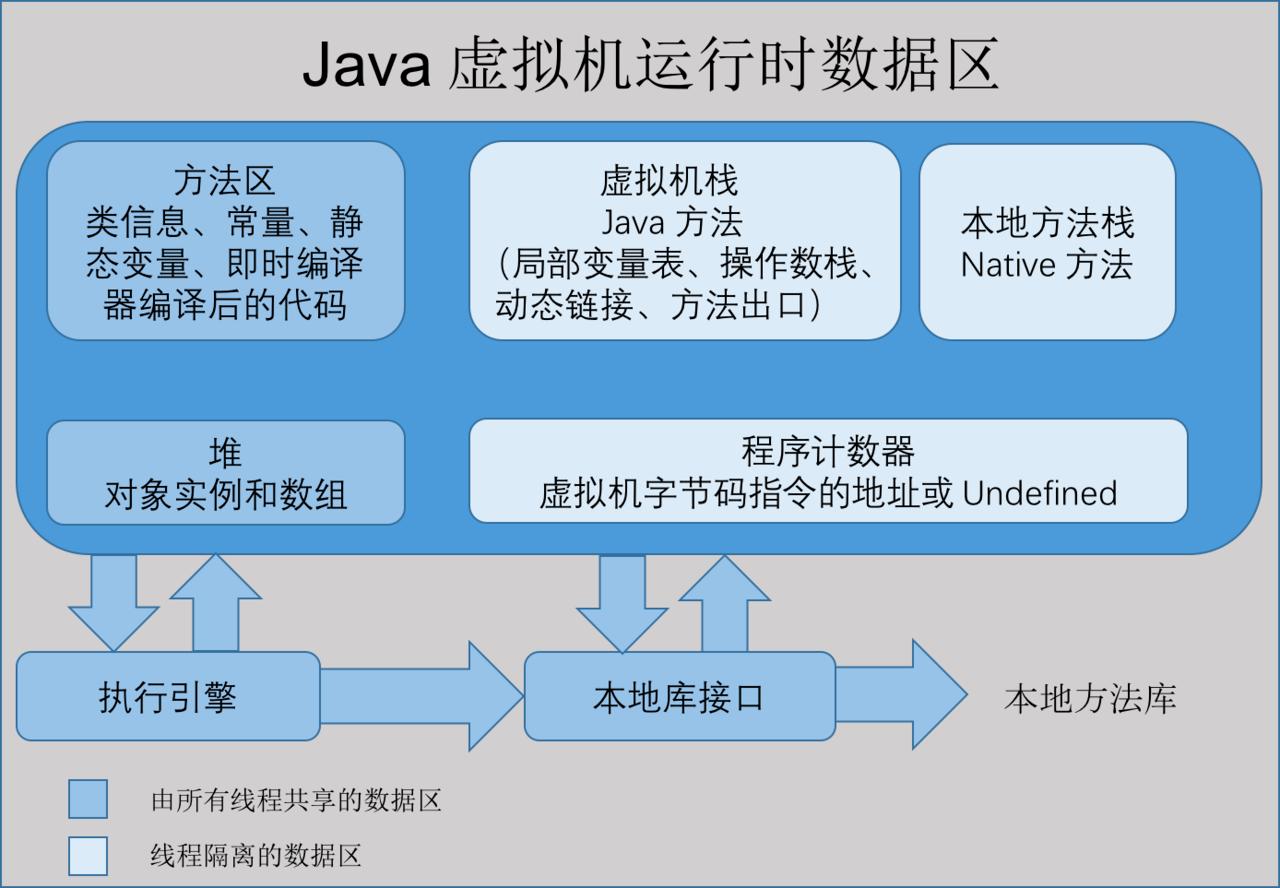 Java 虚拟机运行时数据区

方法区
类信息、常量、静态变量、即时编译器编译后的代码

虚拟机栈
Java 方法
（局部变量表、操作数栈、动态链接、方法出口）

本地方法栈
Native 方法

堆
对象实例和数组

程序计数器
虚拟机字节码指令的地址或 Undefined

执行引擎

本地库接口

本地方法库

由所有线程共享的数据区

线程隔离的数据区